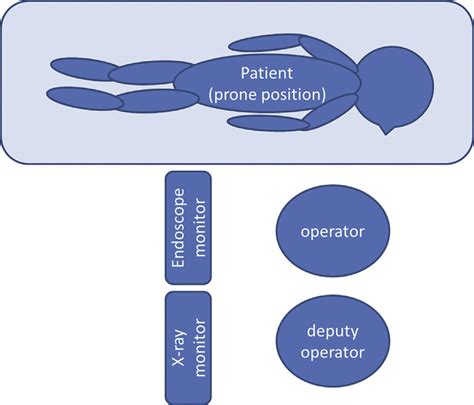 Patient
(prone position)

Endoscope monitor

operator

X-ray monitor

deputy operator